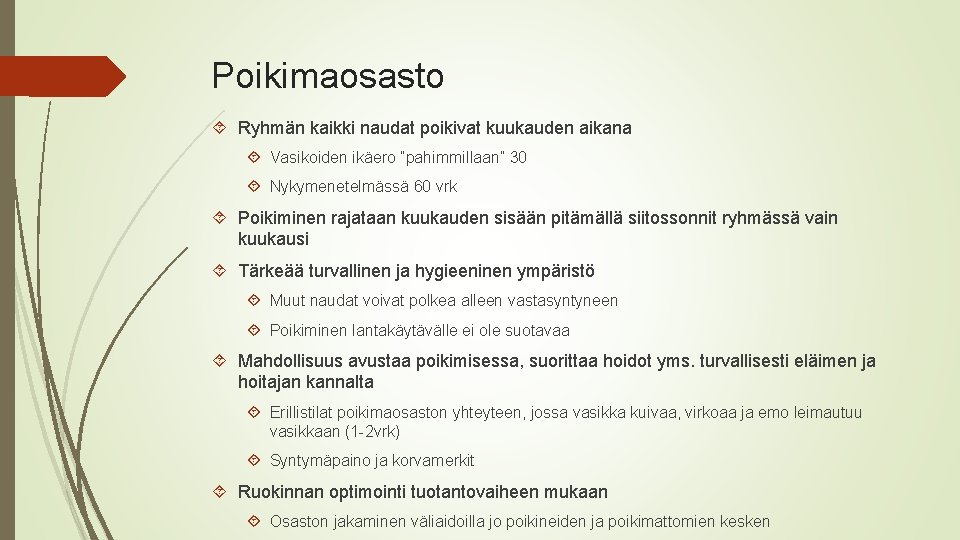 Poikimaosasto

Ryhmän kaikki naudat poikivat kuukauden aikana

Vasikoiden ikäero "pahimmillaan" 30

Nykymenetelmässä 60 vrk

Poikiminen rajataan kuukauden sisään pitämällä siitossonnit ryhmässä vain kuukausi

Tärkeää turvallinen ja hygieeninen ympäristö

Muut naudat voivat polkea alleen vastasyntyneen

Poikiminen lantakäytävälle ei ole suotavaa

Mahdollisuus avustaa poikimisessa, suorittaa hoidot yms. turvallisesti eläimen ja hoitajan kannalta

Erillistilat poikimaosaston yhteyteen, jossa vasikka kuivaa, virkoaa ja emo leimautuu vasikkaan (1-2vrk)

Syntymäpaino ja korvamerkit

Ruokinnan optimointi tuotantovaiheen mukaan

Osaston jakaminen väliaidoilla jo poikineiden ja poikimattomien kesken